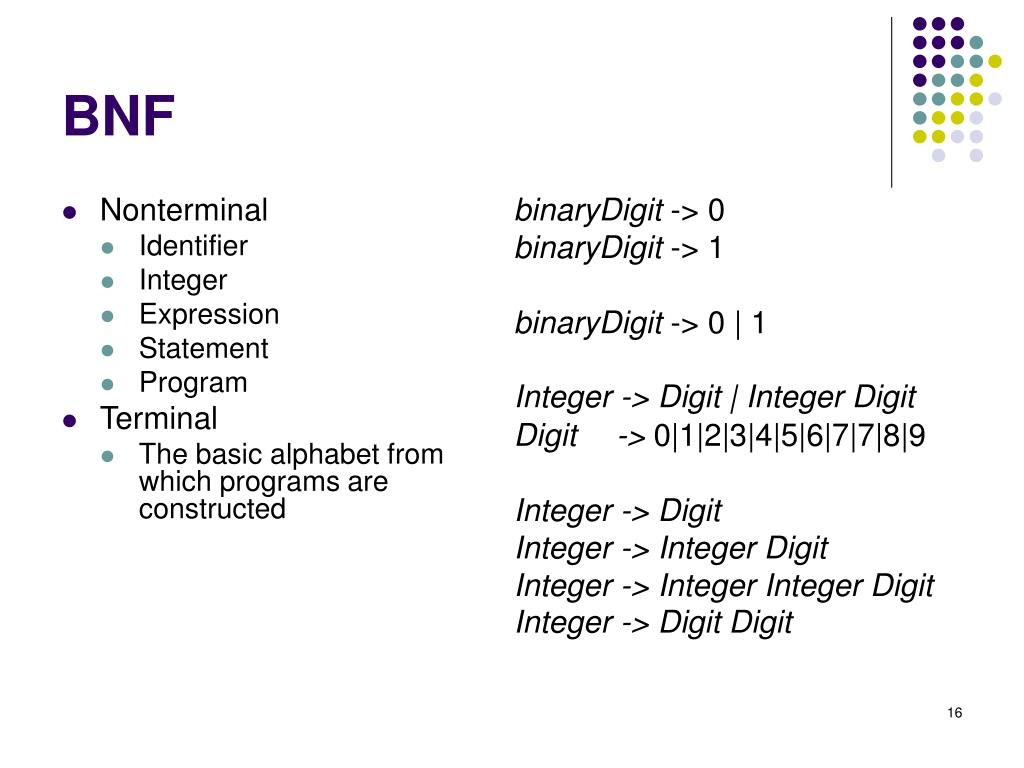 BNF

- Nonterminal
  - Identifier
  - Integer
  - Expression
  - Statement
  - Program
- Terminal
  - The basic alphabet from which programs are constructed

binaryDigit -> 0
binaryDigit -> 1

binaryDigit -> 0 | 1

Integer -> Digit | Integer Digit
Digit -> 0|1|2|3|4|5|6|7|7|8|9

Integer -> Digit
Integer -> Integer Digit
Integer -> Integer Integer Digit
Integer -> Digit Digit

16